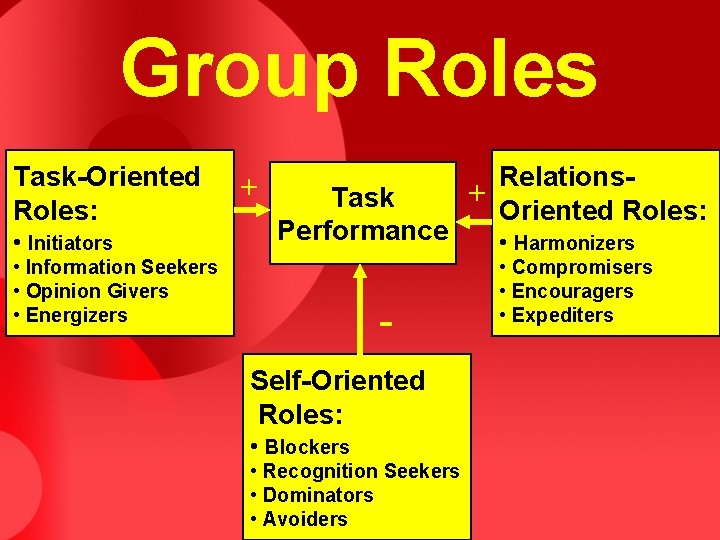 Group Roles

Task-Oriented Roles:
• Initiators
• Information Seekers
• Opinion Givers
• Energizers

+

Task Performance

+

Relations-Oriented Roles:
• Harmonizers
• Compromisers
• Encouragers
• Expediters

-

Self-Oriented Roles:
• Blockers
• Recognition Seekers
• Dominators
• Avoiders